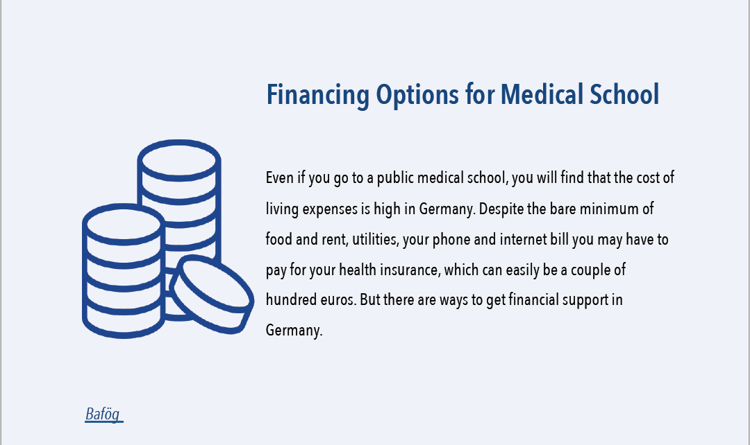 Financing Options for Medical School

Even if you go to a public medical school, you will find that the cost of living expenses is high in Germany. Despite the bare minimum of food and rent, utilities, your phone and internet bill you may have to pay for your health insurance, which can easily be a couple of hundred euros. But there are ways to get financial support in Germany.

Bafög